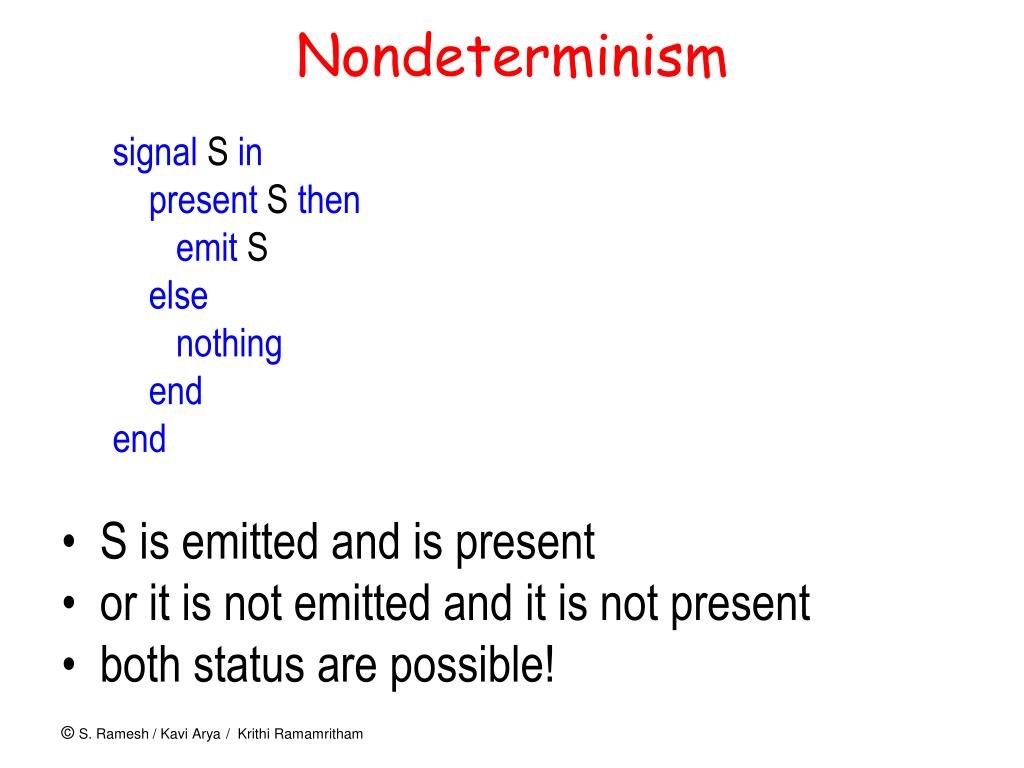 Nondeterminism

signal S in
present S then
emit S
else
nothing
end
end

• S is emitted and is present
• or it is not emitted and it is not present
• both status are possible!

© S. Ramesh / Kavi Arya / Krithi Ramamritham